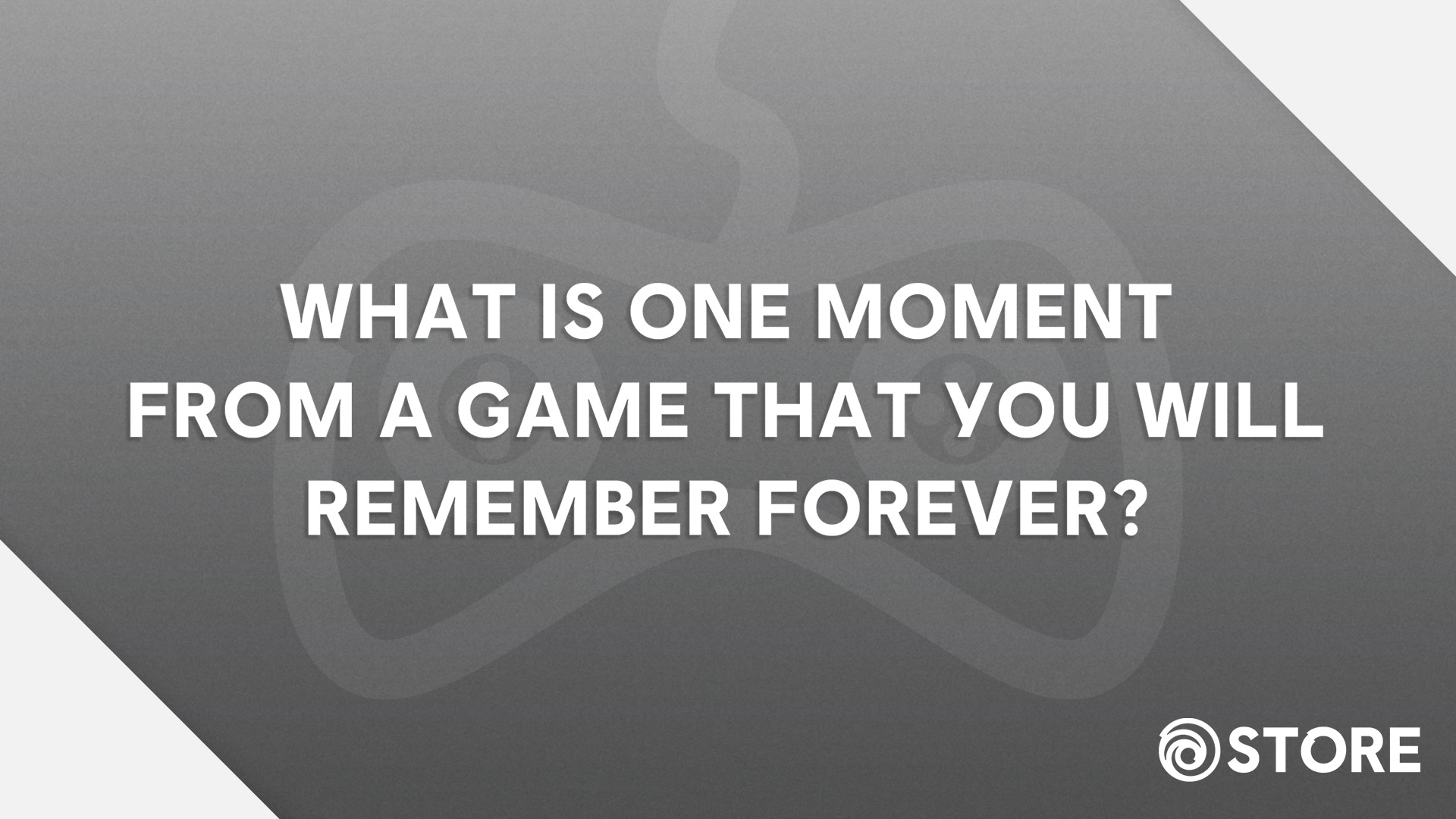 WHAT IS ONE MOMENT FROM A GAME THAT YOU WILL REMEMBER FOREVER?

STORE